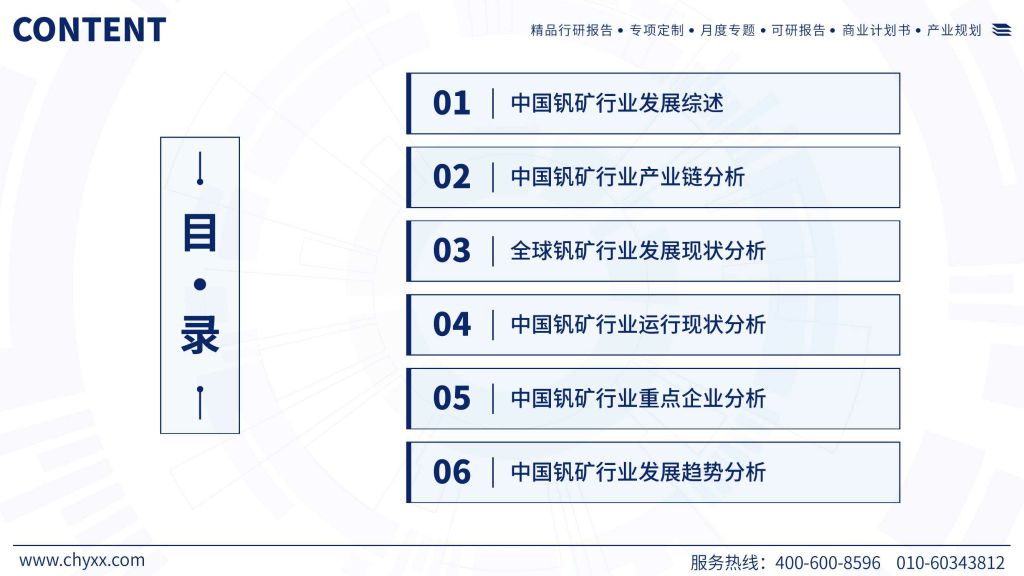 CONTENT

精品行研报告 • 专项定制 • 月度专题 • 可研报告 • 商业计划书 • 产业规划

目 • 录

01 中国钒矿行业发展综述

02 中国钒矿行业产业链分析

03 全球钒矿行业发展现状分析

04 中国钒矿行业运行现状分析

05 中国钒矿行业重点企业分析

06 中国钒矿行业发展趋势分析

www.chyxx.com

服务热线：400-600-8596 010-60343812